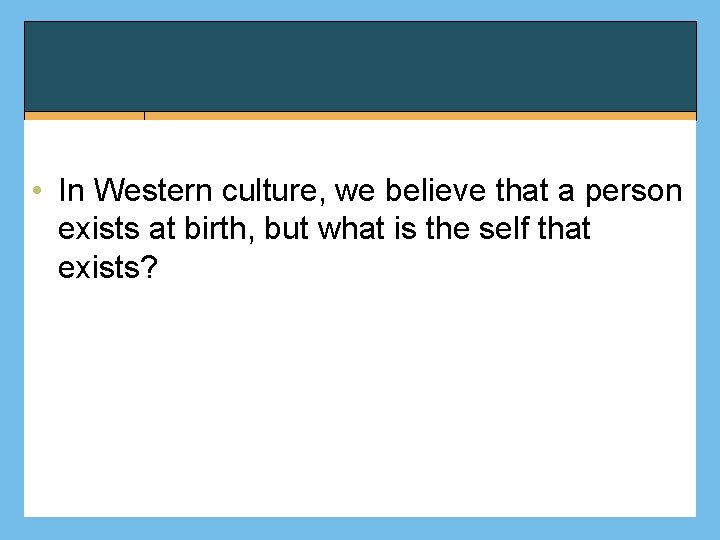 • In Western culture, we believe that a person exists at birth, but what is the self that exists?